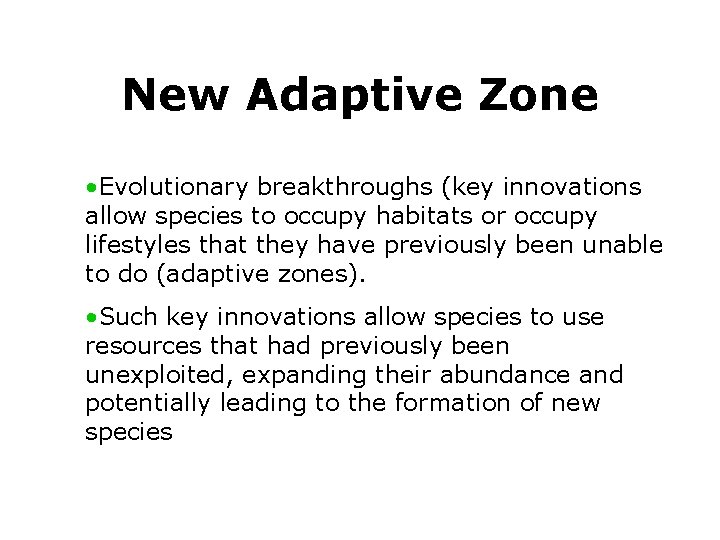 New Adaptive Zone

•Evolutionary breakthroughs (key innovations allow species to occupy habitats or occupy lifestyles that they have previously been unable to do (adaptive zones).

•Such key innovations allow species to use resources that had previously been unexploited, expanding their abundance and potentially leading to the formation of new species